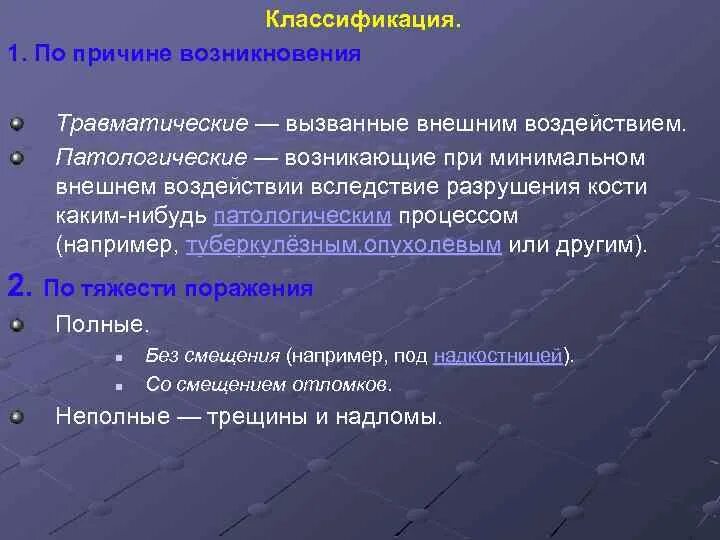 Классификация.

1. По причине возникновения

Травматические — вызванные внешним воздействием.

Патологические — возникающие при минимальном внешнем воздействии вследствие разрушения кости каким-нибудь патологическим процессом (например, туберкулёзным,опухолевым или другим).

2. По тяжести поражения

Полные.

Без смещения (например, под надкостницей).

Со смещением отломков.

Неполные — трещины и надломы.